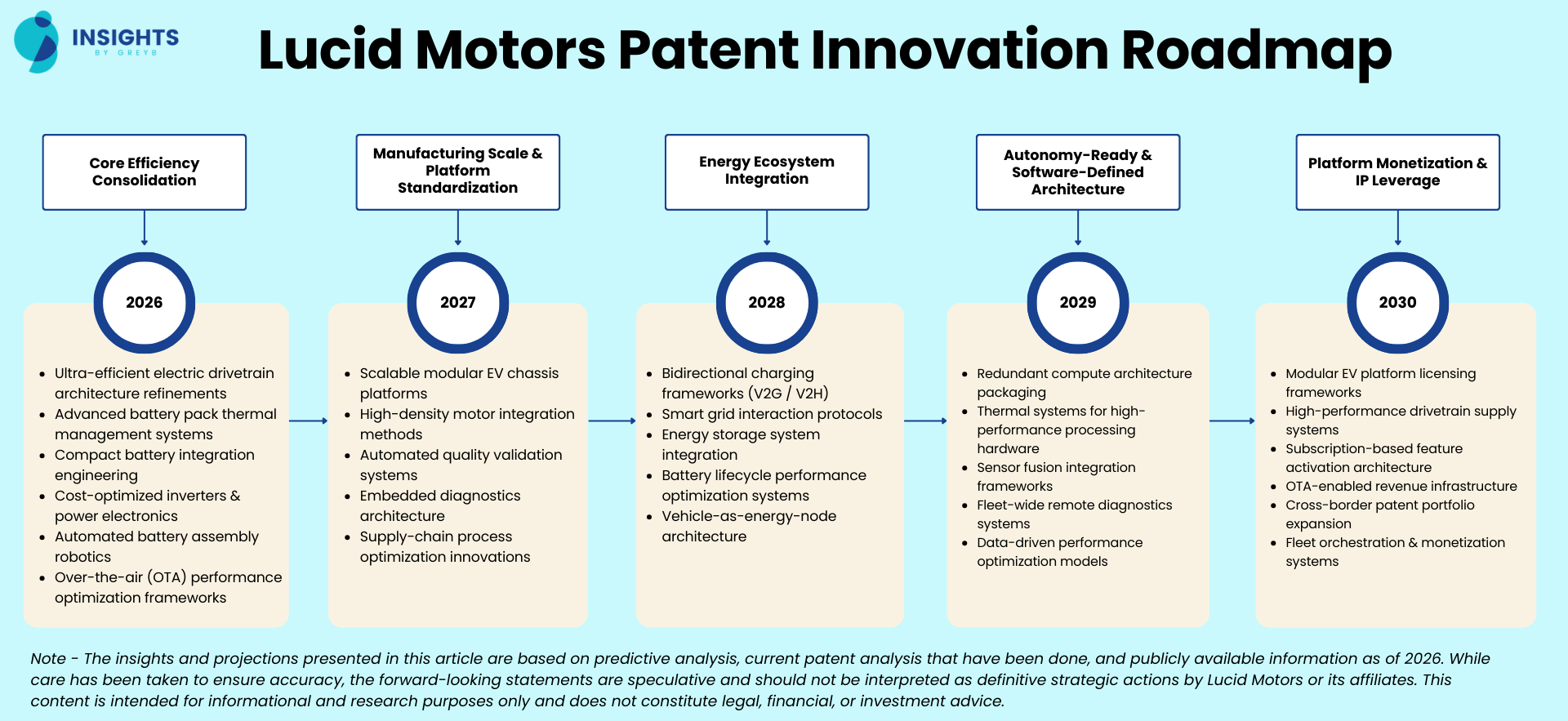 INSIGHTS
BY GREYB

Lucid Motors Patent Innovation Roadmap

Core Efficiency Consolidation

2026

- Ultra-efficient electric drivetrain architecture refinements
- Advanced battery pack thermal management systems
- Compact battery integration engineering
- Cost-optimized inverters & power electronics
- Automated battery assembly robotics
- Over-the-air (OTA) performance optimization frameworks

Manufacturing Scale & Platform Standardization

2027

- Scalable modular EV chassis platforms
- High-density motor integration methods
- Automated quality validation systems
- Embedded diagnostics architecture
- Supply-chain process optimization innovations

Energy Ecosystem Integration

2028

- Bidirectional charging frameworks (V2G / V2H)
- Smart grid interaction protocols
- Energy storage system integration
- Battery lifecycle performance optimization systems
- Vehicle-as-energy-node architecture

Autonomy-Ready & Software-Defined Architecture

2029

- Redundant compute architecture packaging
- Thermal systems for high-performance processing hardware
- Sensor fusion integration frameworks
- Fleet-wide remote diagnostics systems
- Data-driven performance optimization models

Platform Monetization & IP Leverage

2030

- Modular EV platform licensing frameworks
- High-performance drivetrain supply systems
- Subscription-based feature activation architecture
- OTA-enabled revenue infrastructure
- Cross-border patent portfolio expansion
- Fleet orchestration & monetization systems

Note - The insights and projections presented in this article are based on predictive analysis, current patent analysis that have been done, and publicly available information as of 2026. While care has been taken to ensure accuracy, the forward-looking statements are speculative and should not be interpreted as definitive strategic actions by Lucid Motors or its affiliates. This content is intended for informational and research purposes only and does not constitute legal, financial, or investment advice.